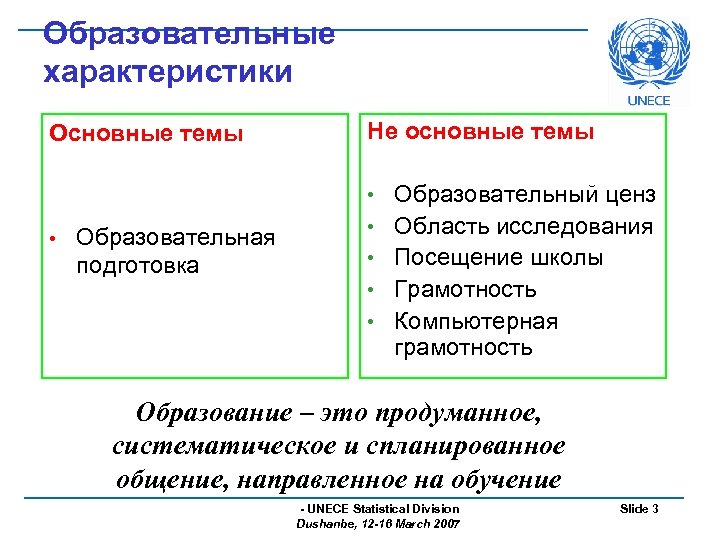 Образовательные характеристики

UNECE

Основные темы

• Образовательная подготовка

Не основные темы

• Образовательный ценз
• Область исследования
• Посещение школы
• Грамотность
• Компьютерная грамотность

Образование – это продуманное, систематическое и спланированное общение, направленное на обучение

- UNECE Statistical Division
Dushanbe, 12-16 March 2007

Slide 3